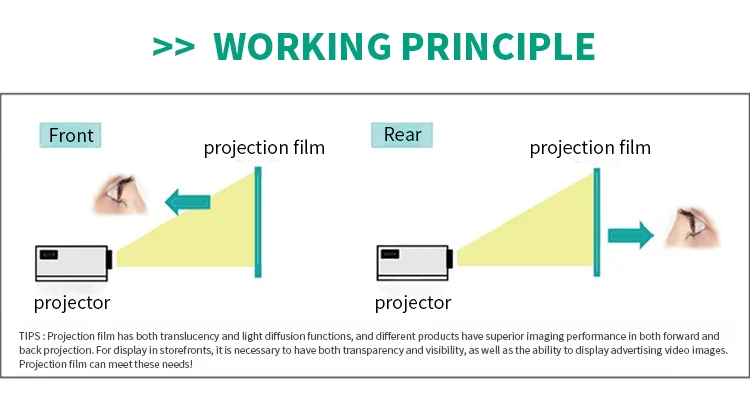 >> WORKING PRINCIPLE

Front

projection film

projector

Rear

projection film

projector

TIPS : Projection film has both translucency and light diffusion functions, and different products have superior imaging performance in both forward and back projection. For display in storefronts, it is necessary to have both transparency and visibility, as well as the ability to display advertising video images. Projection film can meet these needs!